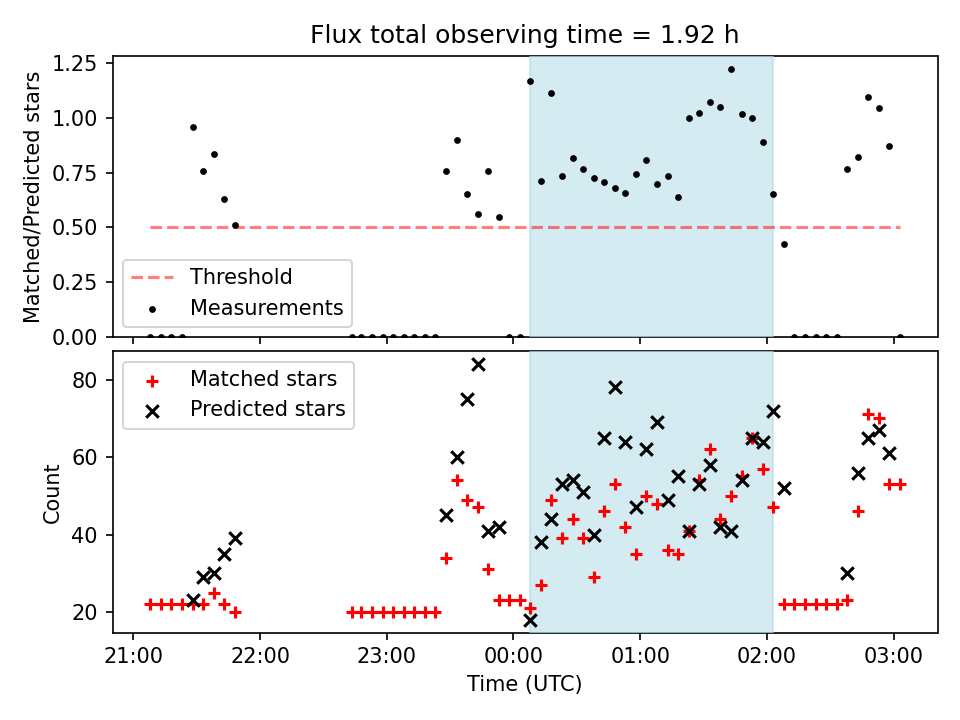 Flux total observing time = 1.92 h

Matched/Predicted stars

1.25
1.00
0.75
0.50
0.25
0.00

Threshold
Measurements

Count

80
60
40
20

Matched stars
Predicted stars

21:00
22:00
23:00
00:00
01:00
02:00
03:00

Time (UTC)